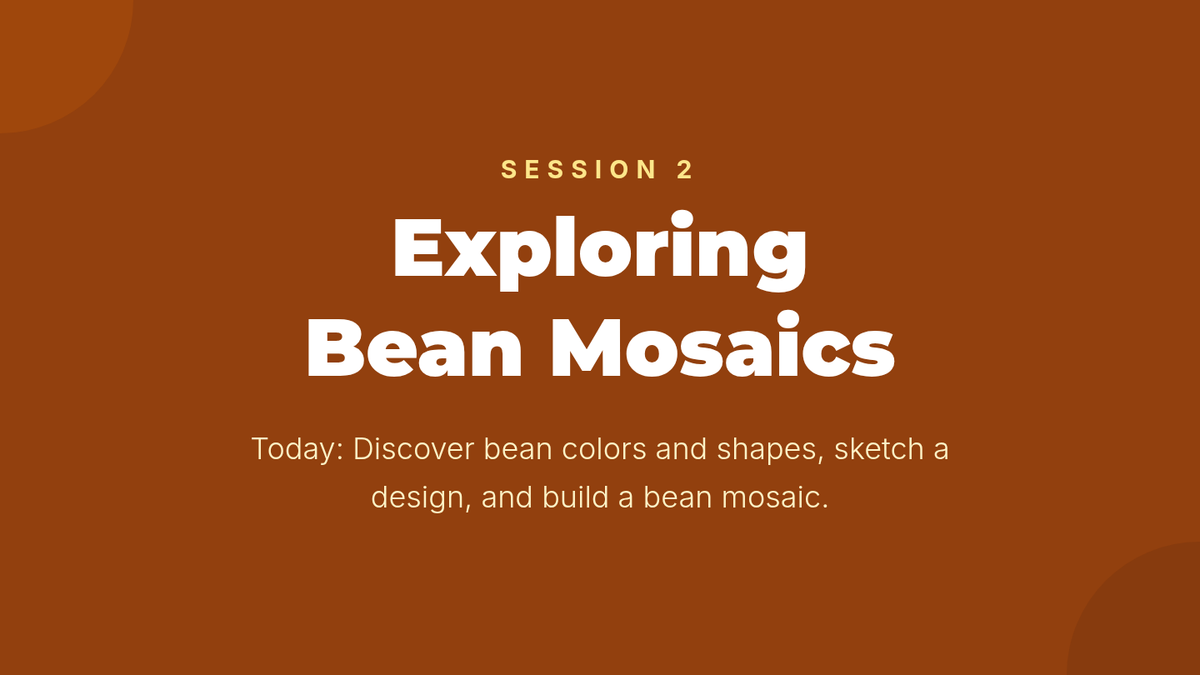 SESSION 2

Exploring Bean Mosaics

Today: Discover bean colors and shapes, sketch a design, and build a bean mosaic.